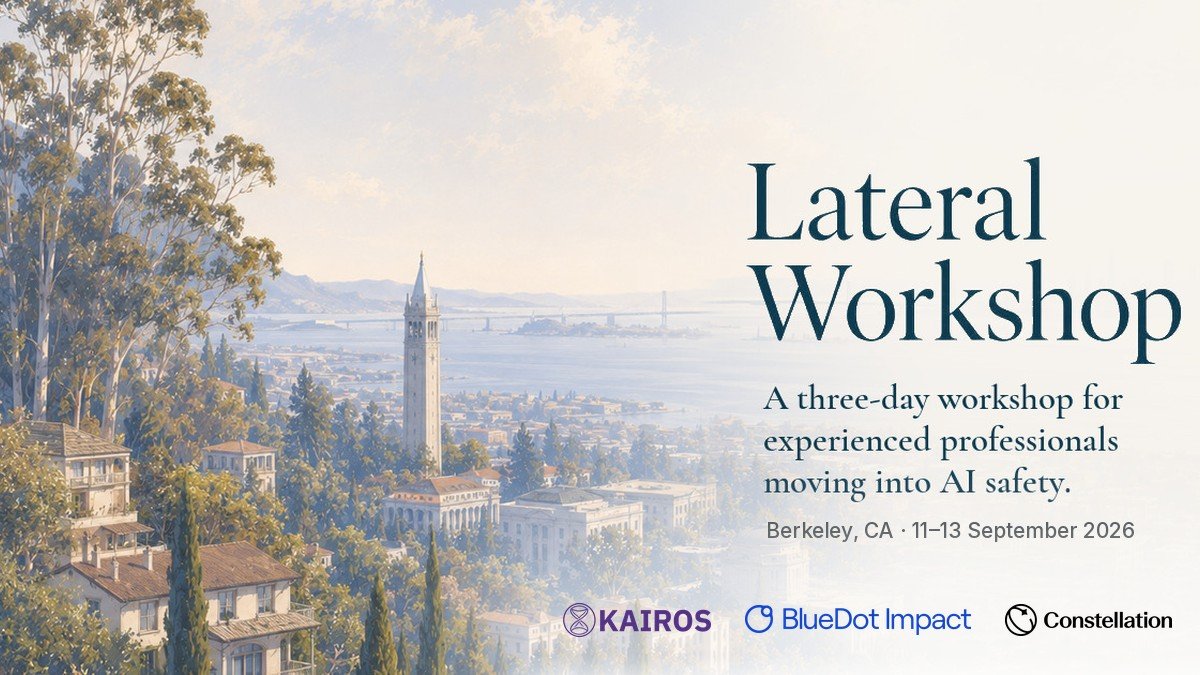 Lateral Workshop

A three-day workshop for experienced professionals moving into AI safety.

Berkeley, CA · 11–13 September 2026

KAIROS

BlueDot Impact

Constellation